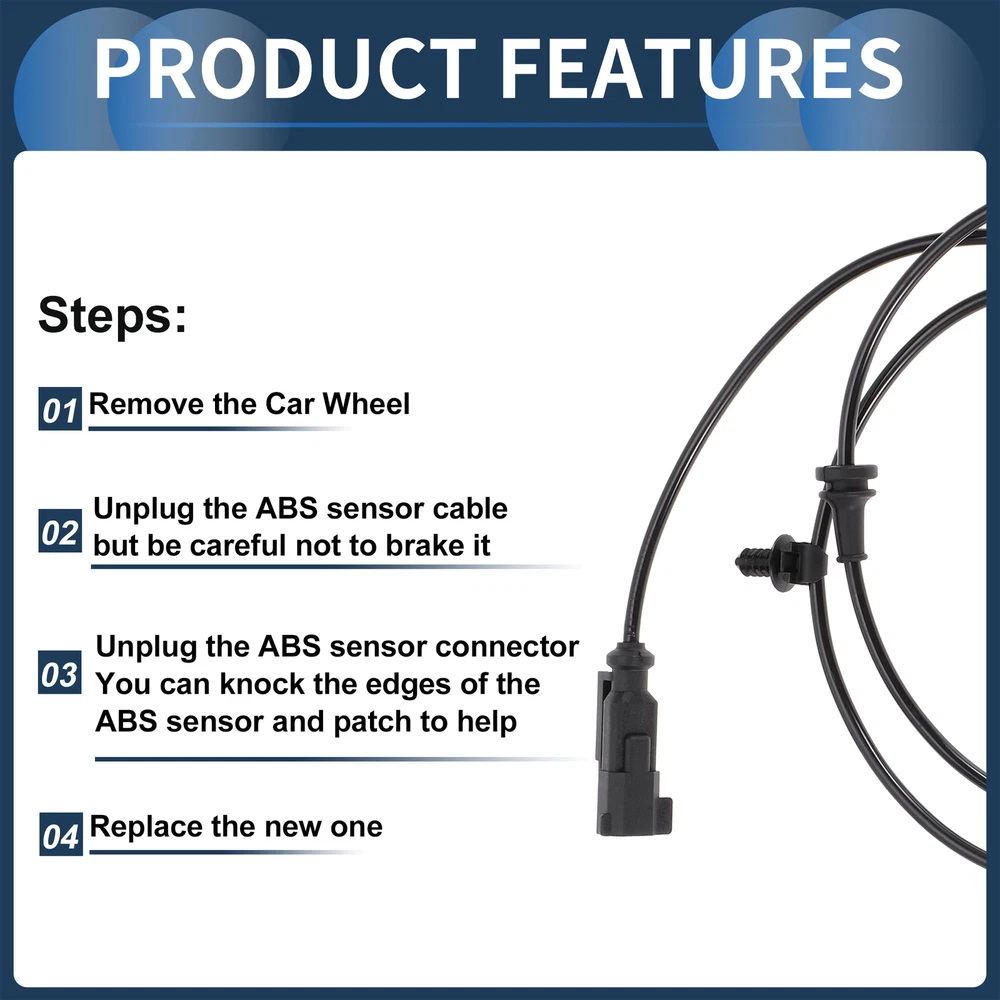 PRODUCT FEATURES

Steps:

01 Remove the Car Wheel

02 Unplug the ABS sensor cable but be careful not to brake it

03 Unplug the ABS sensor connector You can knock the edges of the ABS sensor and patch to help

04 Replace the new one